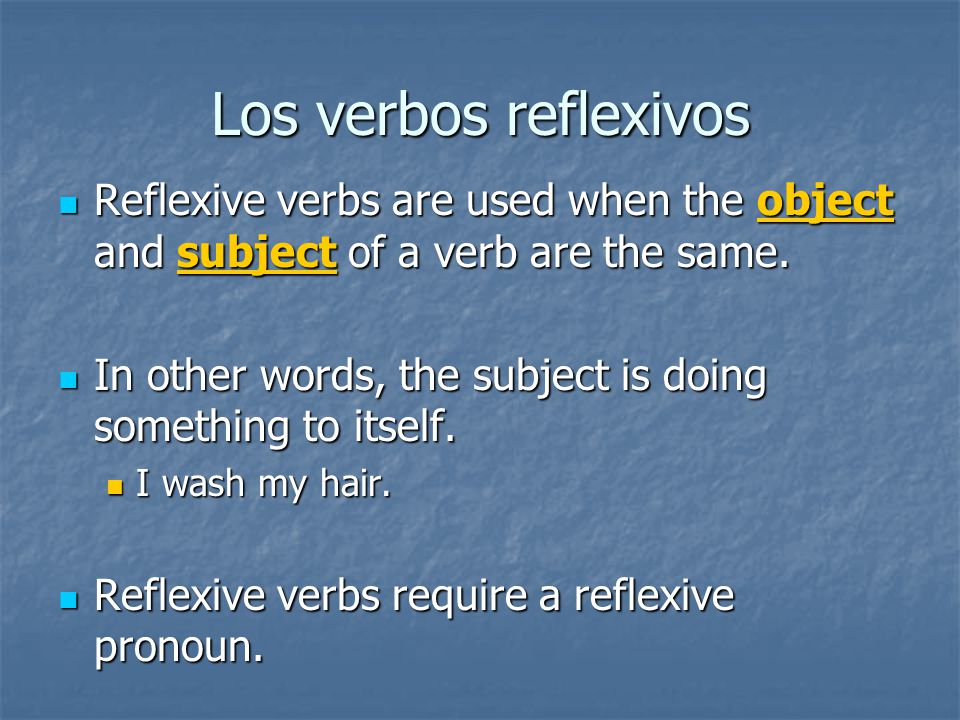 Los verbos reflexivos

Reflexive verbs are used when the object and subject of a verb are the same.

In other words, the subject is doing something to itself.

I wash my hair.

Reflexive verbs require a reflexive pronoun.